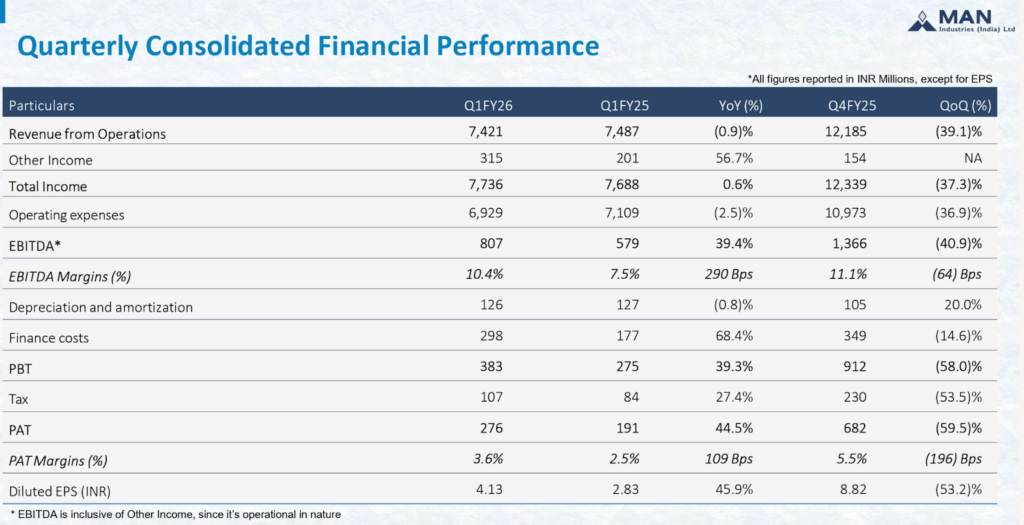 MAN
Industries (India) Ltd

Quarterly Consolidated Financial Performance

*All figures reported in INR Millions, except for EPS

| Particulars | Q1FY26 | Q1FY25 | YoY (%) | Q4FY25 | QoQ (%) |
|---|---|---|---|---|---|
| Revenue from Operations | 7,421 | 7,487 | (0.9)% | 12,185 | (39.1)% |
| Other Income | 315 | 201 | 56.7% | 154 | NA |
| Total Income | 7,736 | 7,688 | 0.6% | 12,339 | (37.3)% |
| Operating expenses | 6,929 | 7,109 | (2.5)% | 10,973 | (36.9)% |
| EBITDA* | 807 | 579 | 39.4% | 1,366 | (40.9)% |
| EBITDA Margins (%) | 10.4% | 7.5% | 290 Bps | 11.1% | (64) Bps |
| Depreciation and amortization | 126 | 127 | (0.8)% | 105 | 20.0% |
| Finance costs | 298 | 177 | 68.4% | 349 | (14.6)% |
| PBT | 383 | 275 | 39.3% | 912 | (58.0)% |
| Tax | 107 | 84 | 27.4% | 230 | (53.5)% |
| PAT | 276 | 191 | 44.5% | 682 | (59.5)% |
| PAT Margins (%) | 3.6% | 2.5% | 109 Bps | 5.5% | (196) Bps |
| Diluted EPS (INR) | 4.13 | 2.83 | 45.9% | 8.82 | (53.2)% |

* EBITDA is inclusive of Other Income, since it's operational in nature